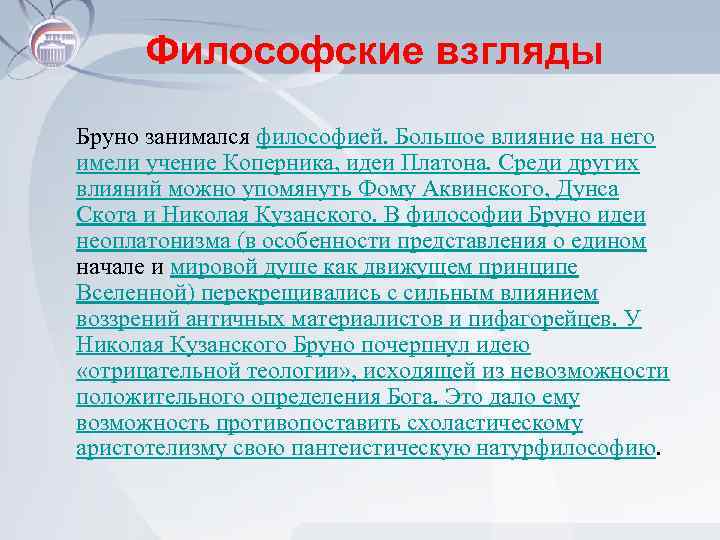 Философские взгляды

Бруно занимался философией. Большое влияние на него имели учение Коперника, идеи Платона. Среди других влияний можно упомянуть Фому Аквинского, Дунса Скота и Николая Кузанского. В философии Бруно идеи неоплатонизма (в особенности представления о едином начале и мировой душе как движущем принципе Вселенной) перекрещивались с сильным влиянием воззрений античных материалистов и пифагорейцев. У Николая Кузанского Бруно почерпнул идею «отрицательной теологии», исходящей из невозможности положительного определения Бога. Это дало ему возможность противопоставить схоластическому аристотелизму свою пантеистическую натурфилософию.